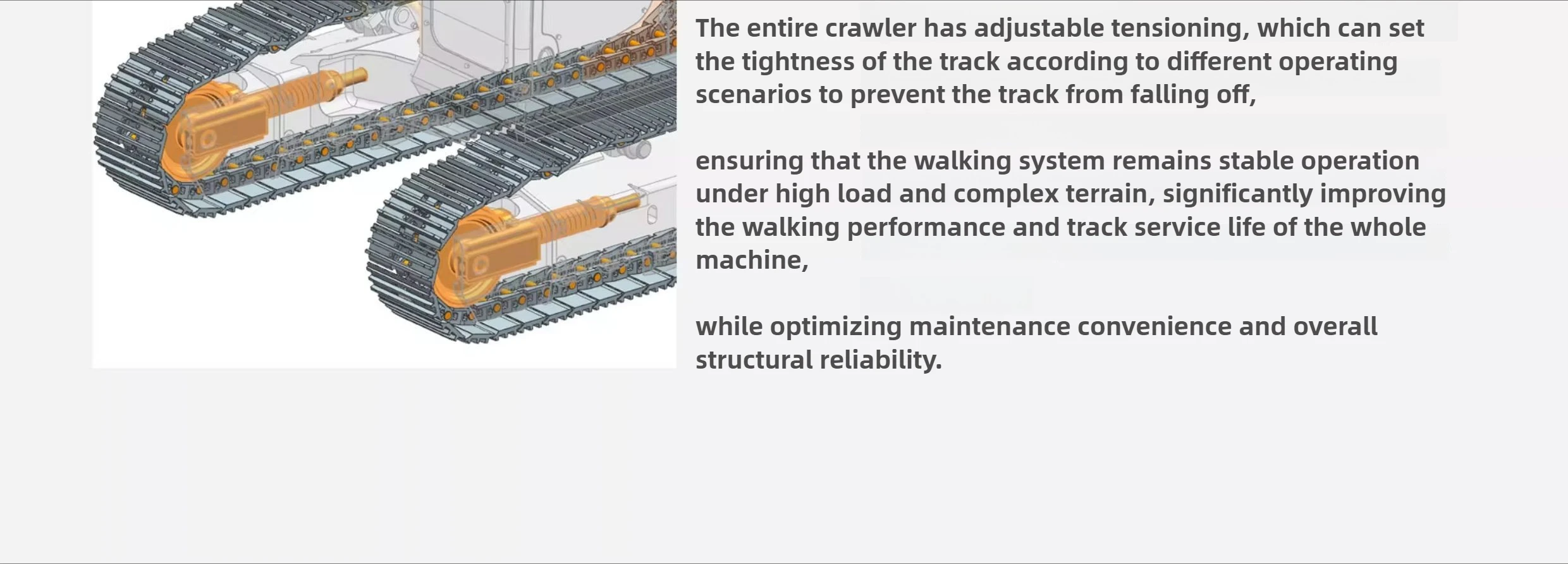 The entire crawler has adjustable tensioning, which can set the tightness of the track according to different operating scenarios to prevent the track from falling off,

ensuring that the walking system remains stable operation under high load and complex terrain, significantly improving the walking performance and track service life of the whole machine,

while optimizing maintenance convenience and overall structural reliability.